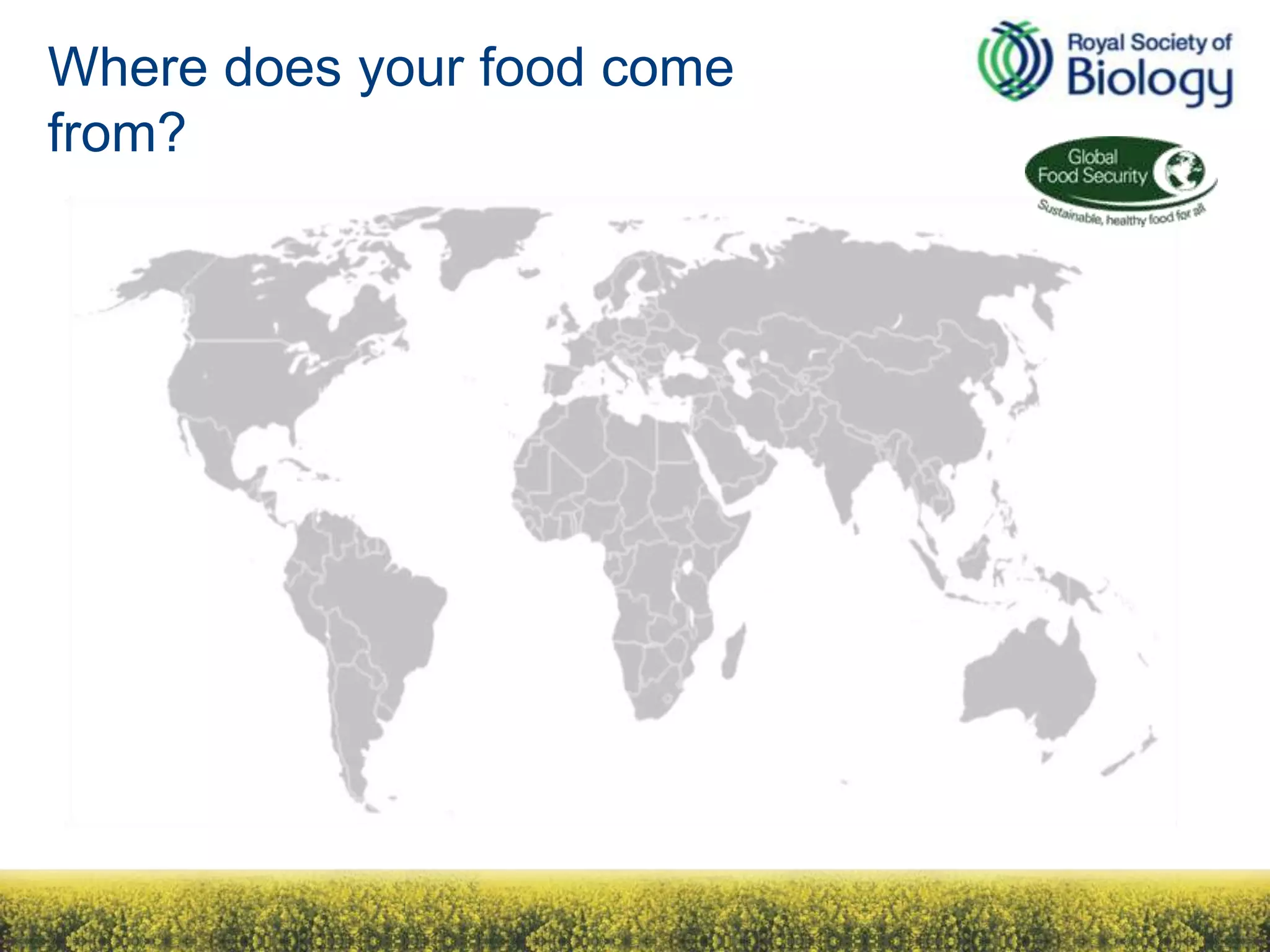 Where does your food come from?

Royal Society of Biology

Global Food Security

Sustainable, healthy food for all